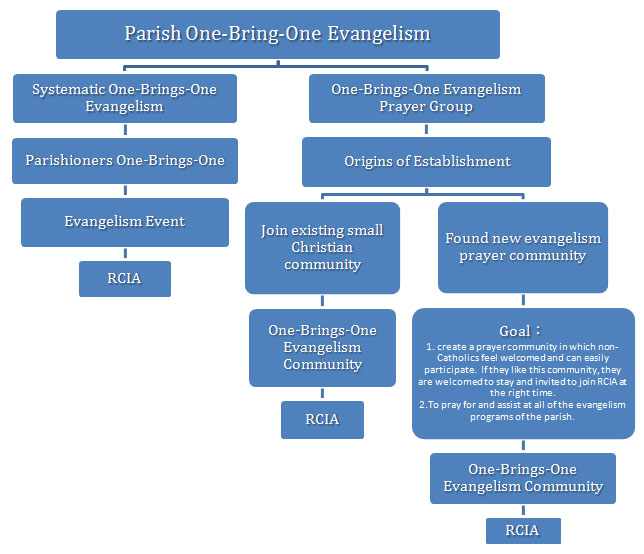 Parish One-Bring-One Evangelism

Systematic One-Brings-One Evangelism

Parishioners One-Brings-One

Evangelism Event

RCIA

One-Brings-One Evangelism Prayer Group

Origins of Establishment

Join existing small Christian community

One-Brings-One Evangelism Community

RCIA

Found new evangelism prayer community

Goal：

1. create a prayer community in which non-Catholics feel welcomed and can easily participate. If they like this community, they are welcomed to stay and invited to join RCIA at the right time.
2.To pray for and assist at all of the evangelism programs of the parish.

One-Brings-One Evangelism Community

RCIA